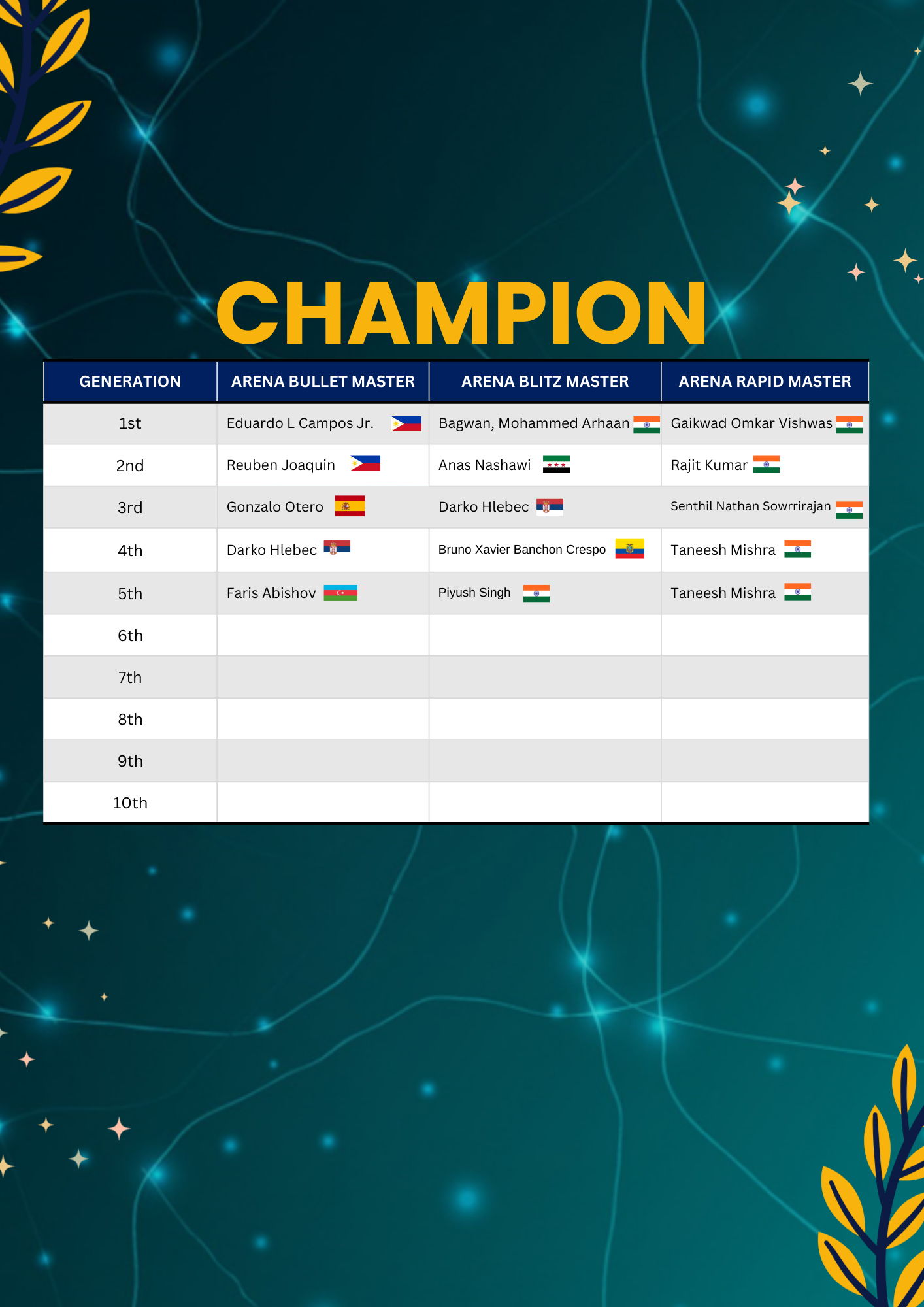 CHAMPION

| GENERATION | ARENA BULLET MASTER | ARENA BLITZ MASTER | ARENA RAPID MASTER |
|---|---|---|---|
| 1st | Eduardo L Campos Jr. | Bagwan, Mohammed Arhaan | Gaikwad Omkar Vishwas |
| 2nd | Reuben Joaquin | Anas Nashawi | Rajit Kumar |
| 3rd | Gonzalo Otero | Darko Hlebec | Senthil Nathan Sowrrirajan |
| 4th | Darko Hlebec | Bruno Xavier Banchon Crespo | Taneesh Mishra |
| 5th | Faris Abishov | Piyush Singh | Taneesh Mishra |
| 6th | | | |
| 7th | | | |
| 8th | | | |
| 9th | | | |
| 10th | | | |